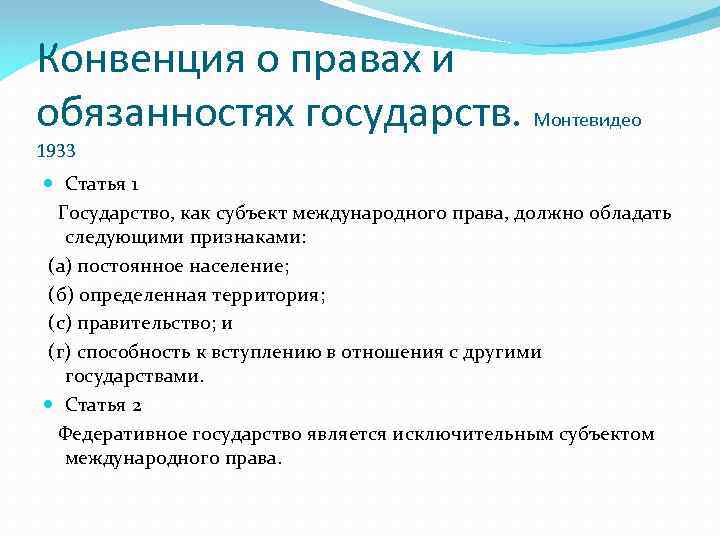 Конвенция о правах и обязанностях государств. Монтевидео 1933

Статья 1

Государство, как субъект международного права, должно обладать следующими признаками:

(а) постоянное население;

(б) определенная территория;

(с) правительство; и

(г) способность к вступлению в отношения с другими государствами.

Статья 2

Федеративное государство является исключительным субъектом международного права.